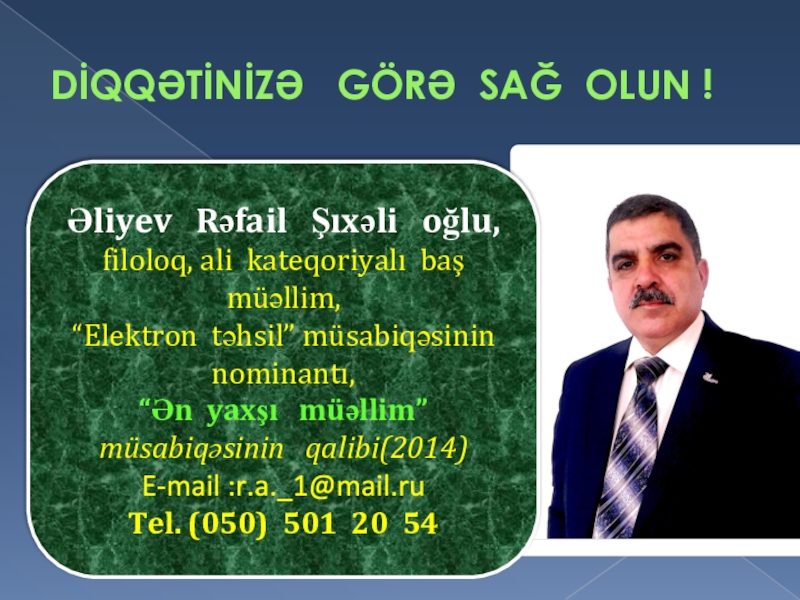 DİQQƏTİNİZƏ GÖRƏ SAĞ OLUN !

Əliyev Rəfail Şıxəli oğlu,
filoloq, ali kateqoriyalı baş müəllim,
“Elektron təhsil” müsabiqəsinin nominantı,
“Ən yaxşı müəllim”
müsabiqəsinin qalibi(2014)
E-mail :r.a._1@mail.ru
Tel. (050) 501 20 54